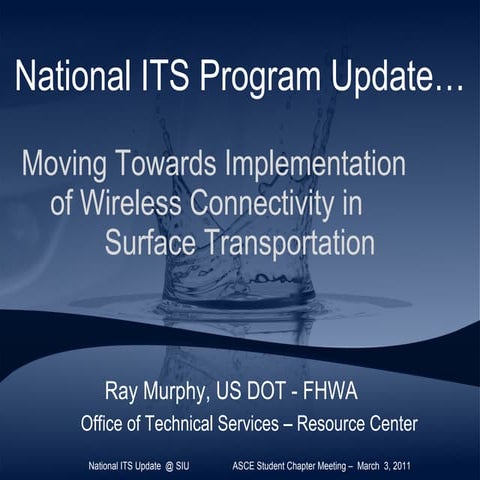 National ITS Program Update…

Moving Towards Implementation of Wireless Connectivity in Surface Transportation

Ray Murphy, US DOT - FHWA

Office of Technical Services – Resource Center

National ITS Update @ SIU ASCE Student Chapter Meeting – March 3, 2011